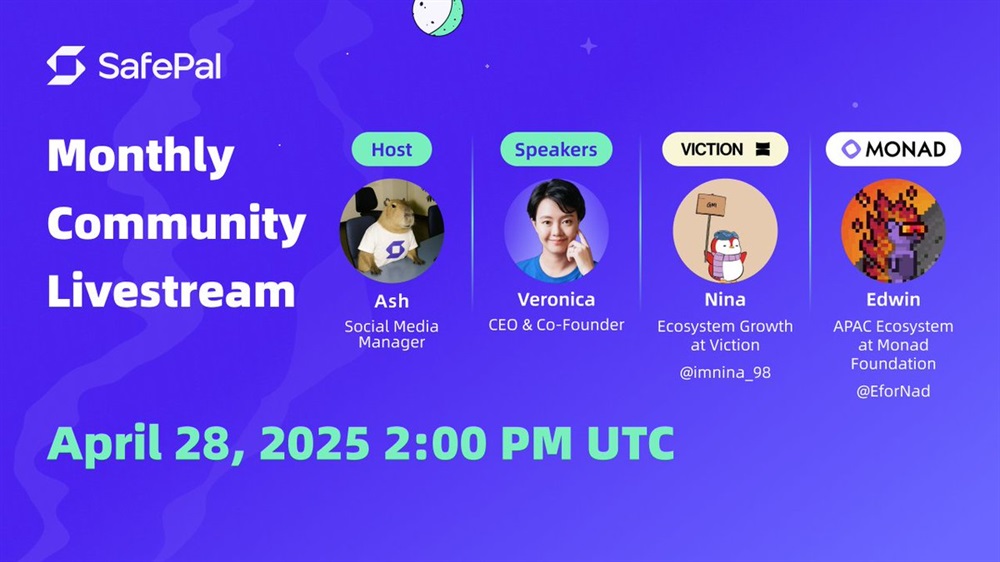 SafePal

Monthly Community Livestream

Host
Ash
Social Media Manager

Speakers
Veronica
CEO & Co-Founder

VICTION
Nina
Ecosystem Growth at Viction
@imnina_98

MONAD
Edwin
APAC Ecosystem at Monad Foundation
@EforNad

April 28, 2025 2:00 PM UTC